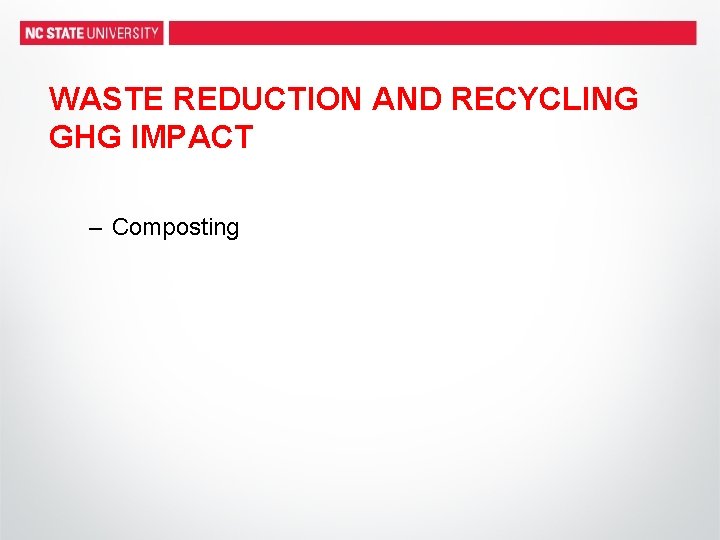 NC STATE UNIVERSITY

WASTE REDUCTION AND RECYCLING GHG IMPACT

– Composting